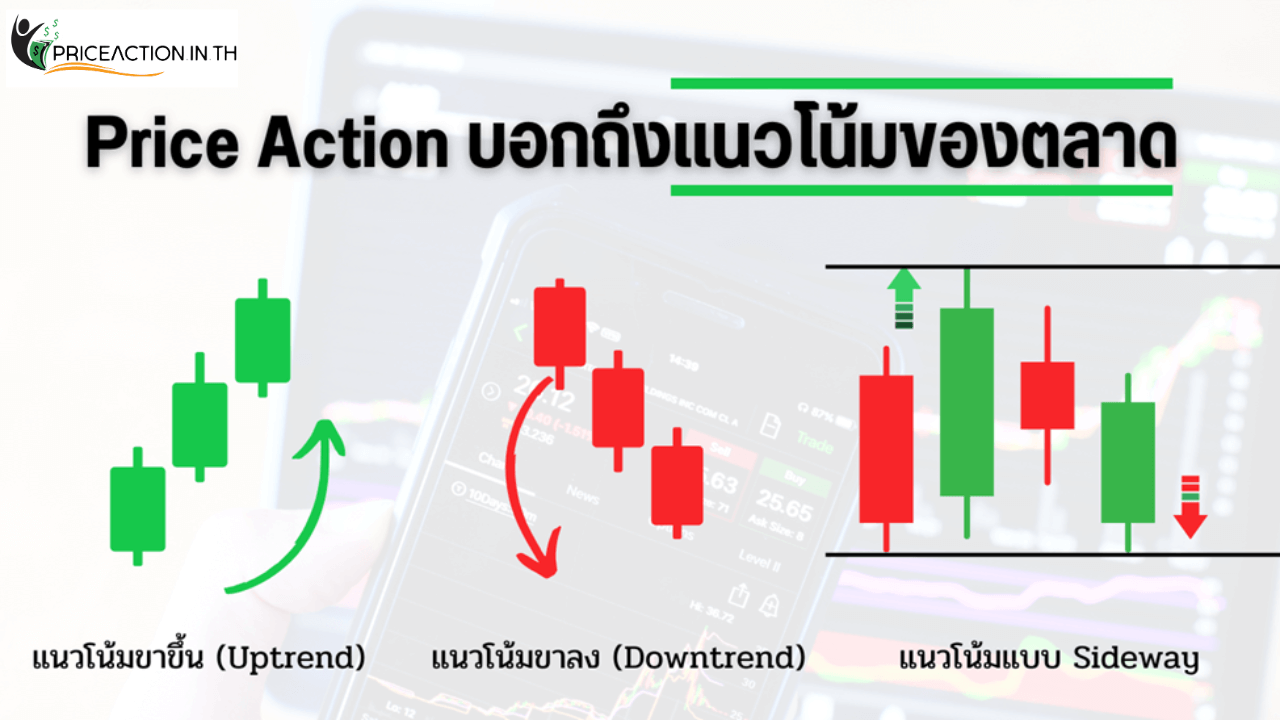 PRICEACTION IN TH

Price Action บอกถึงแนวโน้มของตลาด

แนวโน้มขาขึ้น (Uptrend)

แนวโน้มขาลง (Downtrend)

แนวโน้มแบบ Sideway